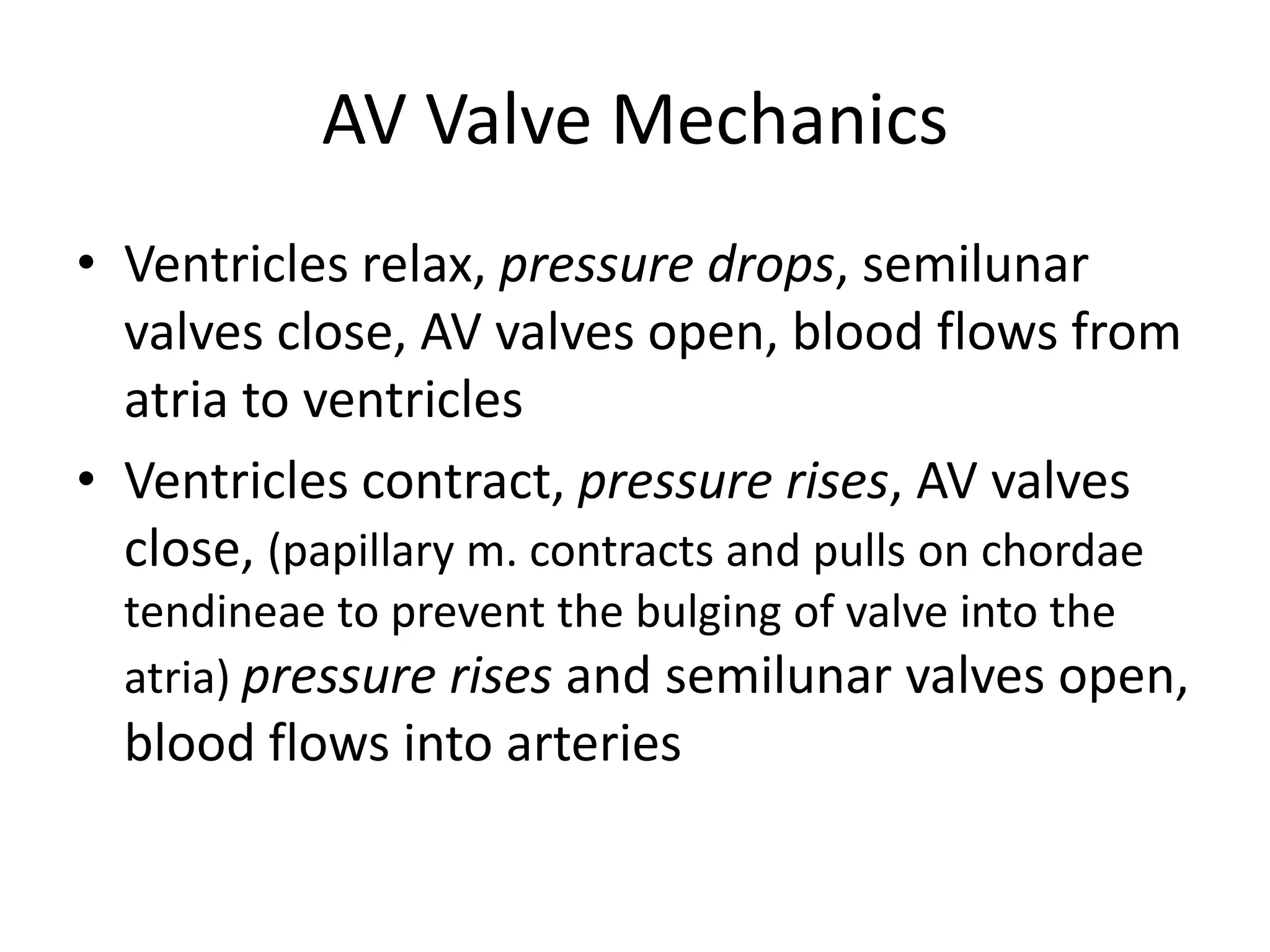 AV Valve Mechanics

• Ventricles relax, pressure drops, semilunar valves close, AV valves open, blood flows from atria to ventricles
• Ventricles contract, pressure rises, AV valves close, (papillary m. contracts and pulls on chordae tendineae to prevent the bulging of valve into the atria) pressure rises and semilunar valves open, blood flows into arteries